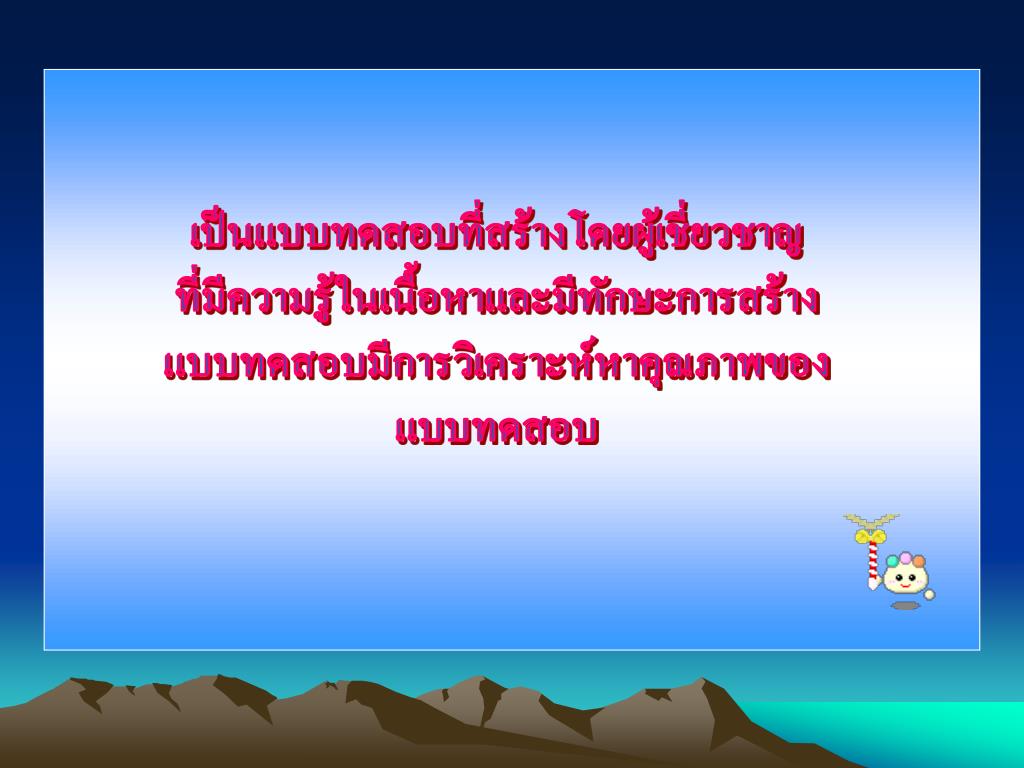 เป็นแบบทดสอบที่สร้างโดยผู้เชี่ยวชาญ ที่มีความรู้ในเนื้อหาและมีทักษะการสร้าง แบบทดสอบมีการวิเคราะห์หาคุณภาพของ แบบทดสอบ